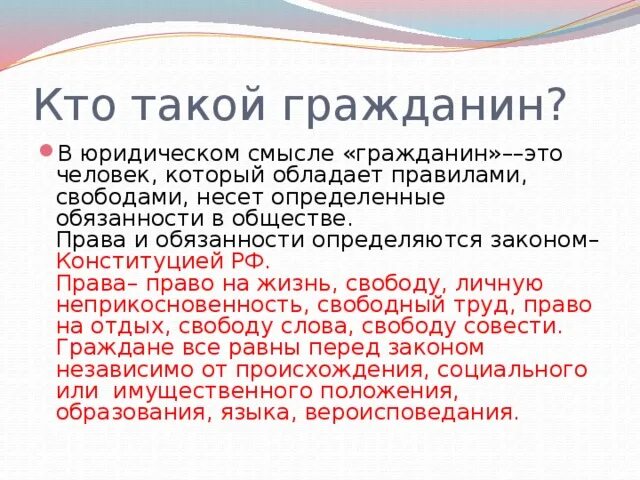 Кто такой гражданин?

В юридическом смысле «гражданин»––это человек, который обладает правилами, свободами, несет определенные обязанности в обществе.
Права и обязанности определяются законом– Конституцией РФ.
Права– право на жизнь, свободу, личную неприкосновенность, свободный труд, право на отдых, свободу слова, свободу совести. Граждане все равны перед законом независимо от происхождения, социального или имущественного положения, образования, языка, вероисповедания.